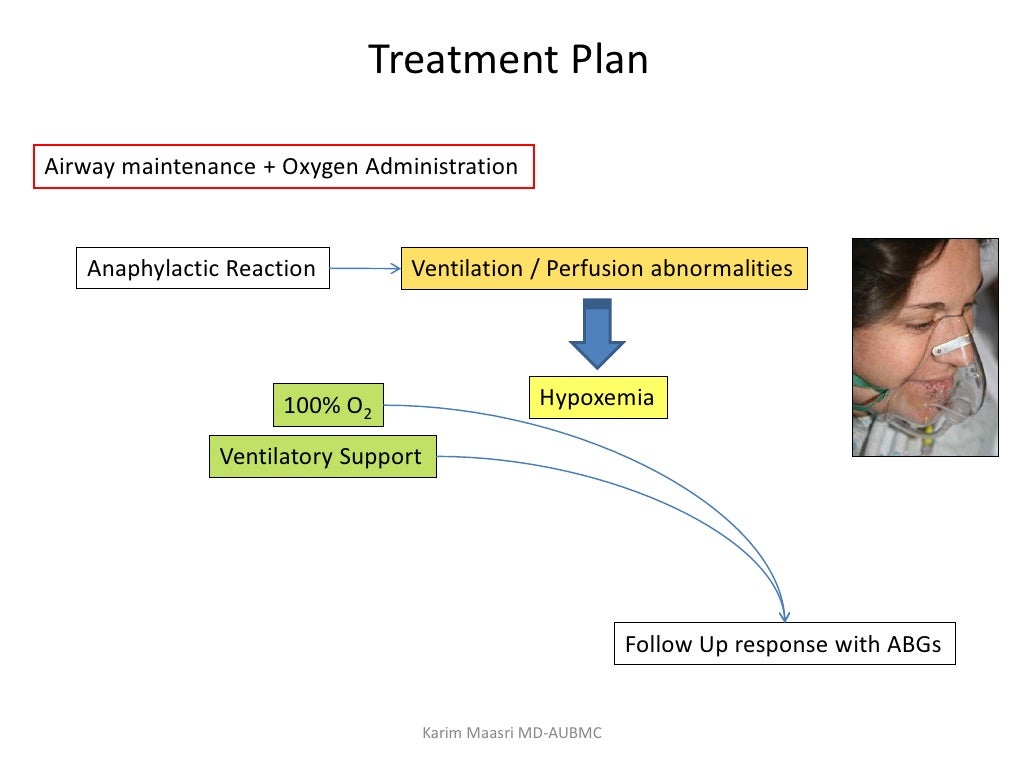 Treatment Plan

Airway maintenance + Oxygen Administration

Anaphylactic Reaction

Ventilation / Perfusion abnormalities

Hypoxemia

100% $O_2$

Ventilatory Support

Follow Up response with ABGs

Karim Maasri MD-AUBMC